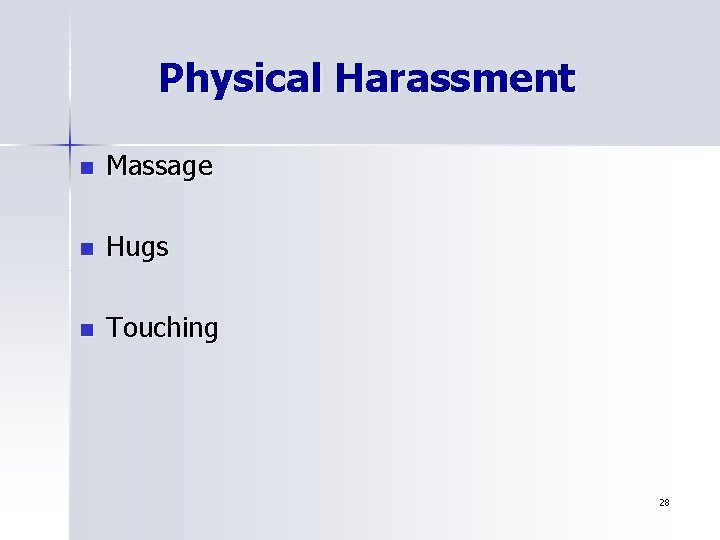 Physical Harassment

- Massage
- Hugs
- Touching

28